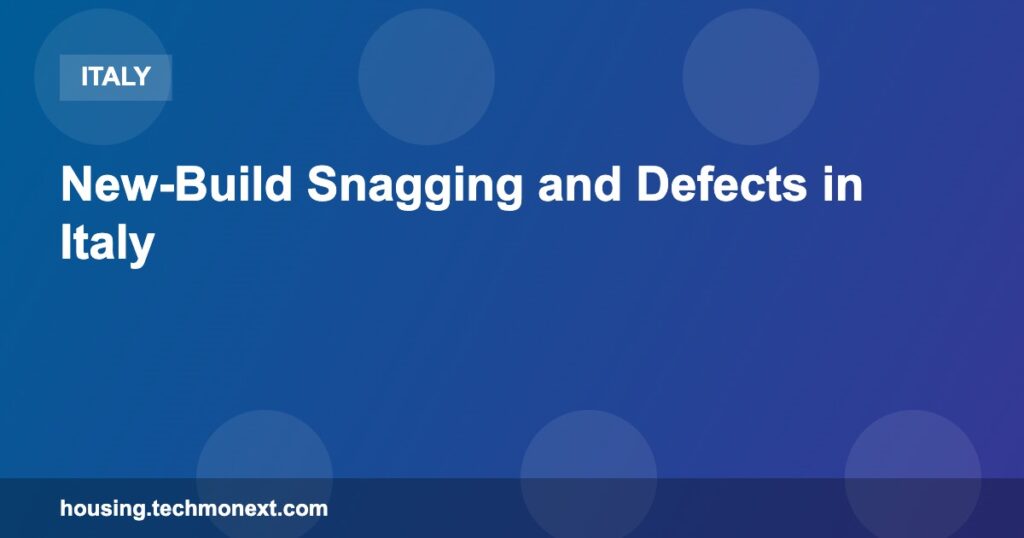 ITALY

New-Build Snagging and Defects in Italy

housing.techmonext.com